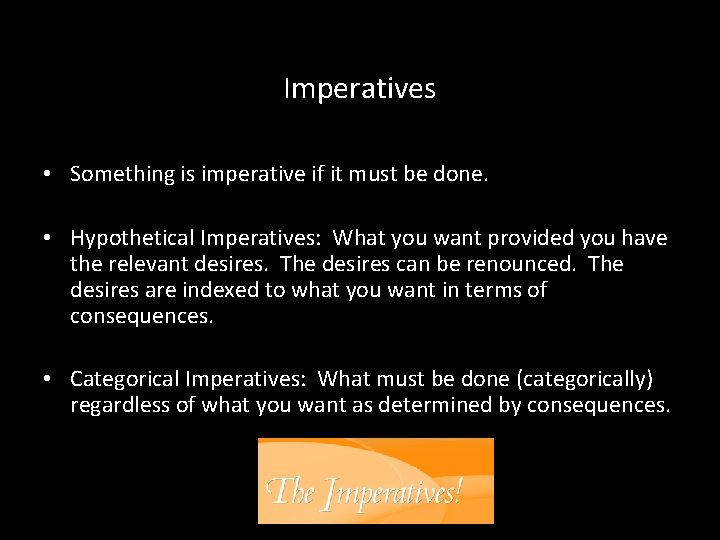 Imperatives

• Something is imperative if it must be done.

• Hypothetical Imperatives: What you want provided you have the relevant desires. The desires can be renounced. The desires are indexed to what you want in terms of consequences.

• Categorical Imperatives: What must be done (categorically) regardless of what you want as determined by consequences.

The Imperatives!